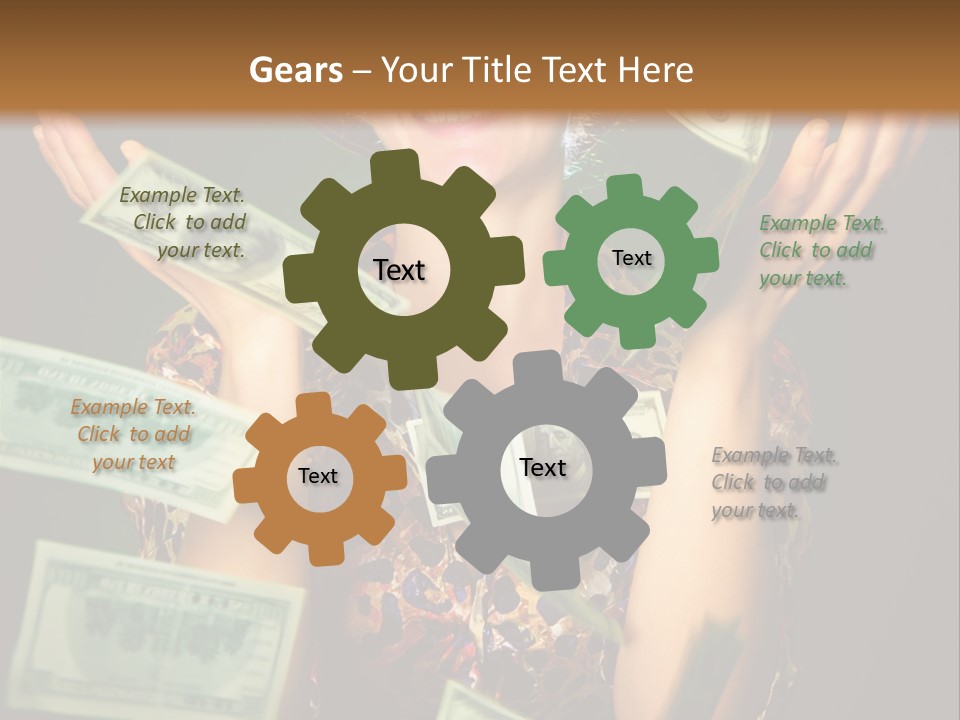 Gears – Your Title Text Here

Example Text. Click to add your text.

Text

Text

Example Text. Click to add your text.

Example Text. Click to add your text

Text

Text

Example Text. Click to add your text.